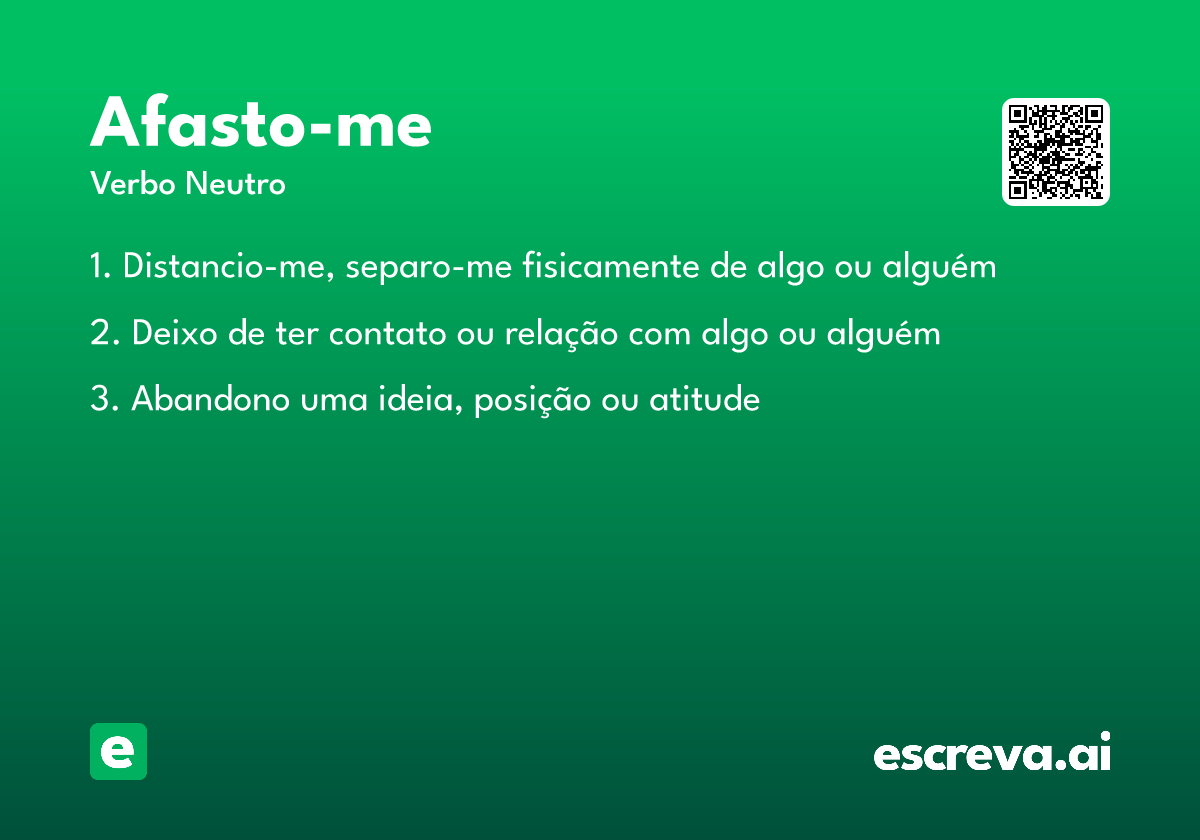 Afasto-me

Verbo Neutro

1. Distancio-me, separo-me fisicamente de algo ou alguém

2. Deixo de ter contato ou relação com algo ou alguém

3. Abandono uma ideia, posição ou atitude

e

escreva.ai